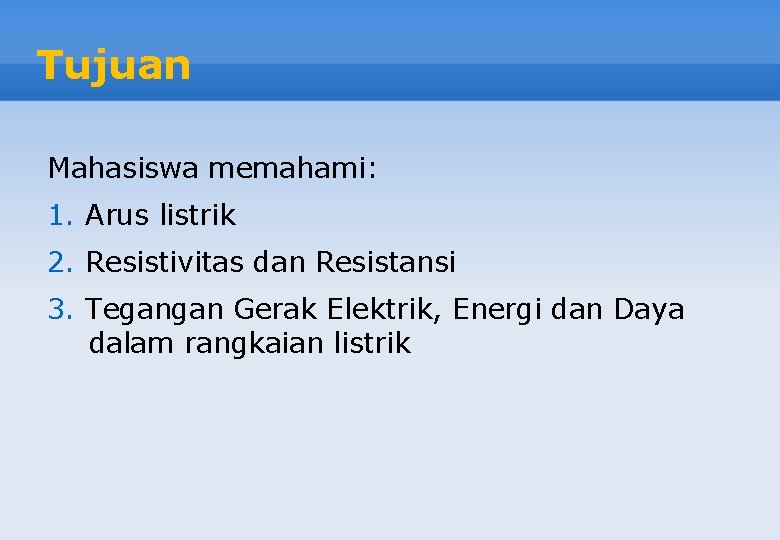 Tujuan

Mahasiswa memahami:

1. Arus listrik
2. Resistivitas dan Resistansi
3. Tegangan Gerak Elektrik, Energi dan Daya dalam rangkaian listrik